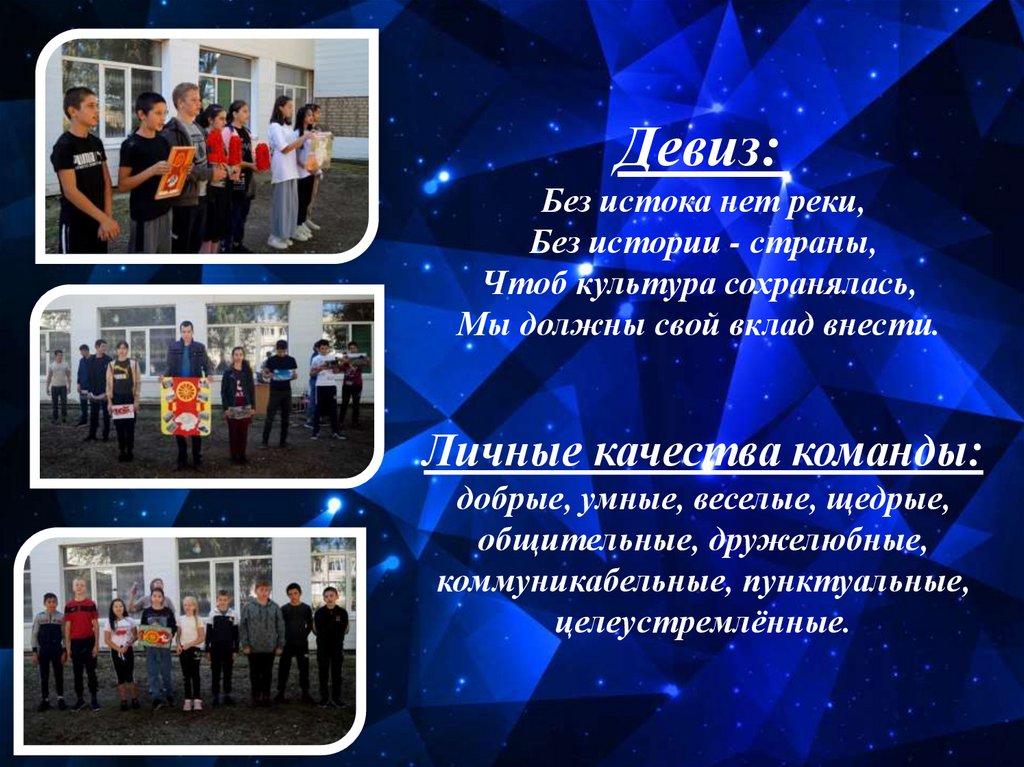 Девиз:
Без истока нет реки,
Без истории - страны,
Чтоб культура сохранялась,
Мы должны свой вклад внести.

Личные качества команды:
добрые, умные, веселые, щедрые, общительные, дружелюбные, коммуникабельные, пунктуальные, целеустремлённые.